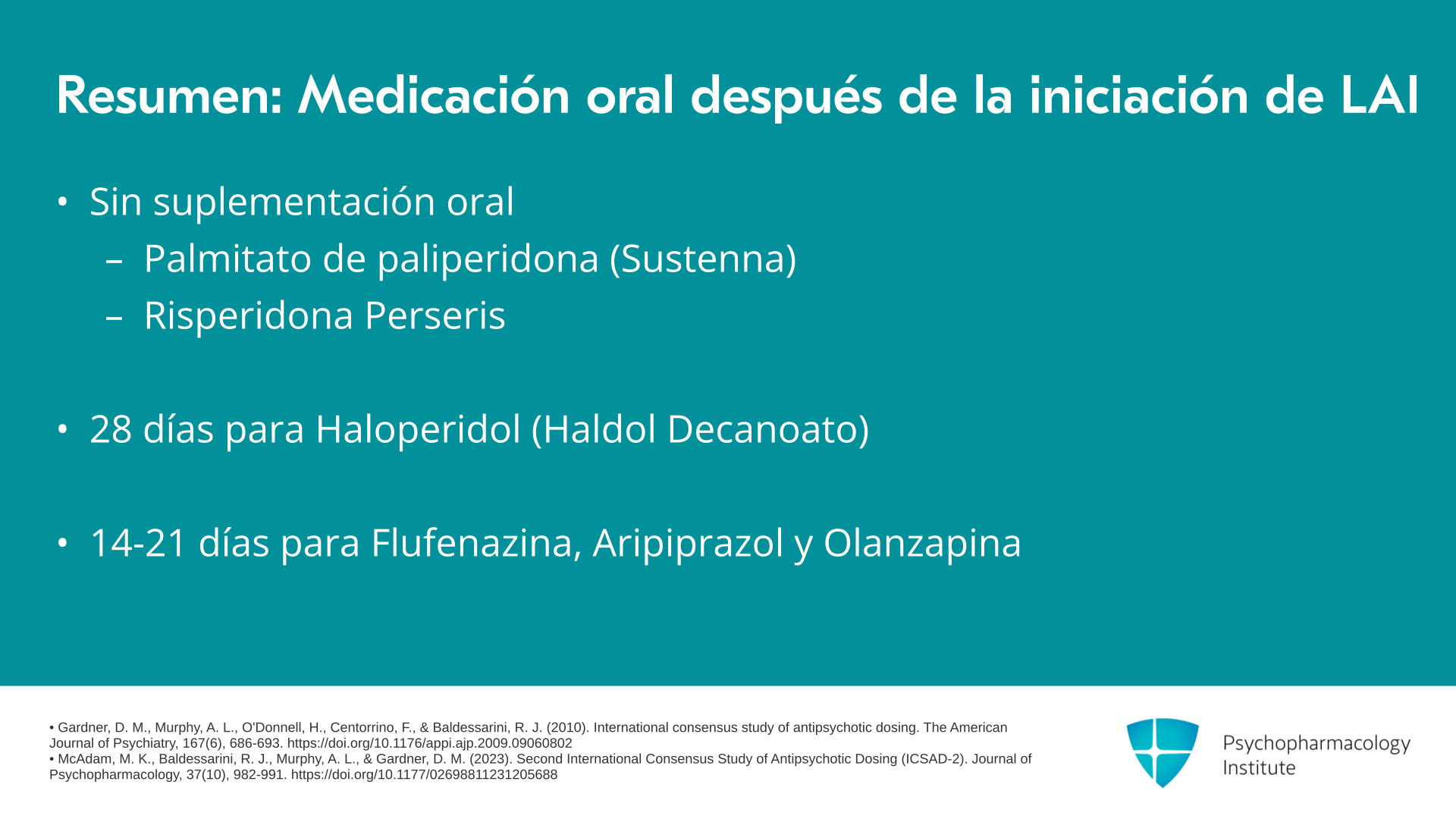 Resumen: Medicación oral después de la iniciación de LAI

• Sin suplementación oral
  – Palmitato de paliperidona (Sustenna)
  – Risperidona Perseris

• 28 días para Haloperidol (Haldol Decanoato)

• 14-21 días para Flufenazina, Aripiprazol y Olanzapina

• Gardner, D. M., Murphy, A. L., O'Donnell, H., Centorrino, F., & Baldessarini, R. J. (2010). International consensus study of antipsychotic dosing. The American Journal of Psychiatry, 167(6), 686-693. https://doi.org/10.1176/appi.ajp.2009.09060802
• McAdam, M. K., Baldessarini, R. J., Murphy, A. L., & Gardner, D. M. (2023). Second International Consensus Study of Antipsychotic Dosing (ICSAD-2). Journal of Psychopharmacology, 37(10), 982-991. https://doi.org/10.1177/02698811231205688

Psychopharmacology Institute